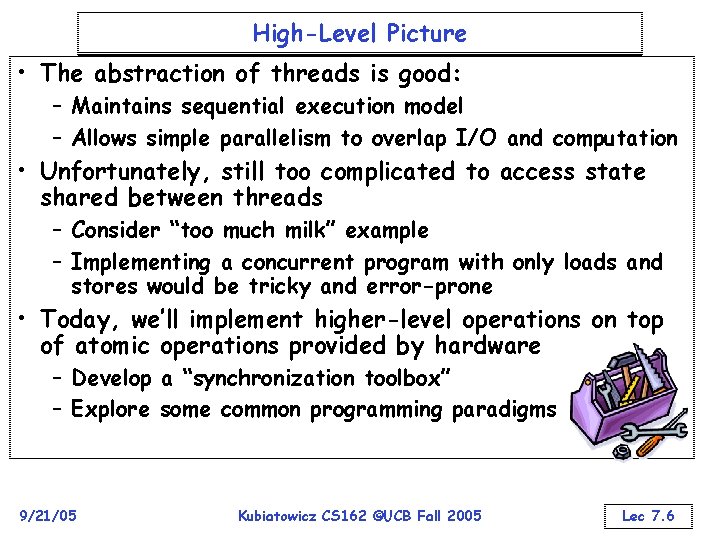 High-Level Picture

• The abstraction of threads is good:
 – Maintains sequential execution model
 – Allows simple parallelism to overlap I/O and computation
• Unfortunately, still too complicated to access state shared between threads
 – Consider "too much milk" example
 – Implementing a concurrent program with only loads and stores would be tricky and error-prone
• Today, we'll implement higher-level operations on top of atomic operations provided by hardware
 – Develop a "synchronization toolbox"
 – Explore some common programming paradigms

9/21/05

Kubiatowicz CS162 ©UCB Fall 2005

Lec 7.6